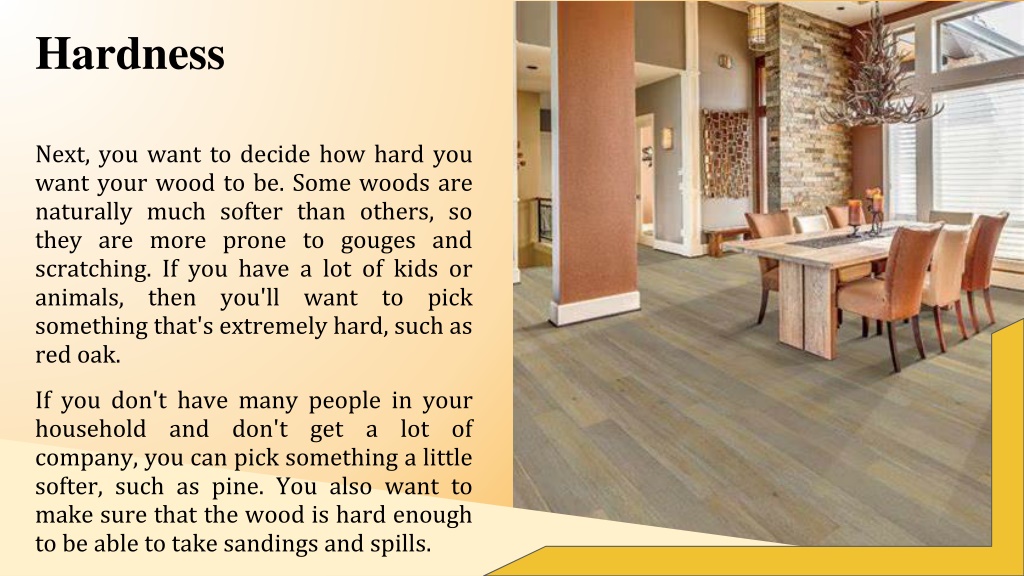 Hardness

Next, you want to decide how hard you want your wood to be. Some woods are naturally much softer than others, so they are more prone to gouges and scratching. If you have a lot of kids or animals, then you'll want to pick something that's extremely hard, such as red oak.

If you don't have many people in your household and don't get a lot of company, you can pick something a little softer, such as pine. You also want to make sure that the wood is hard enough to be able to take sandings and spills.